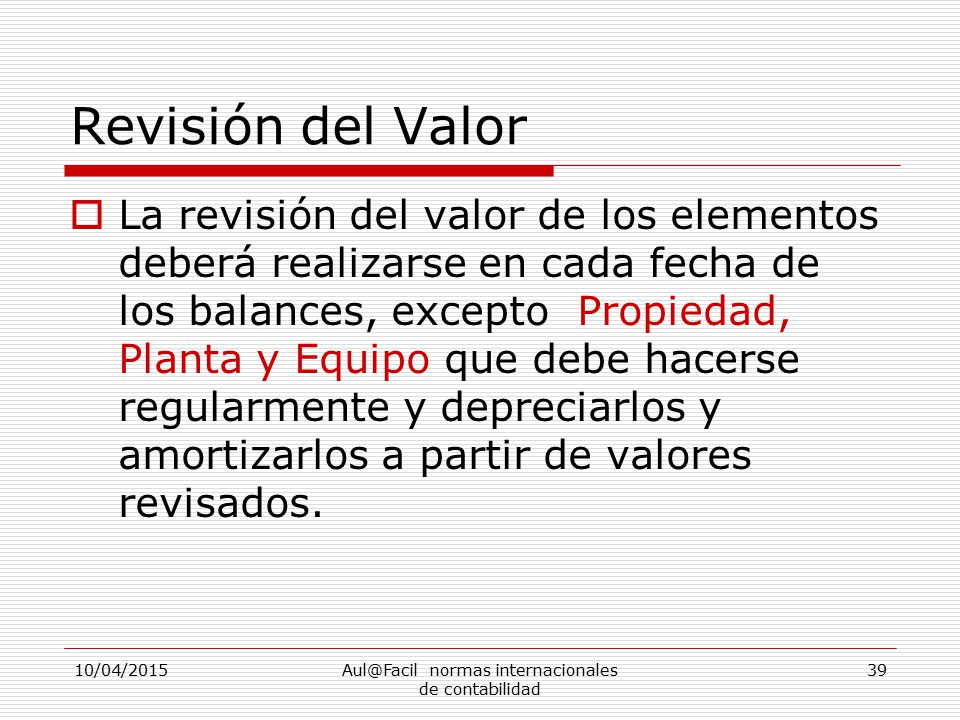 Revisión del Valor

La revisión del valor de los elementos deberá realizarse en cada fecha de los balances, excepto Propiedad, Planta y Equipo que debe hacerse regularmente y depreciarlos y amortizarlos a partir de valores revisados.

10/04/2015

Aul@Facil normas internacionales de contabilidad

39